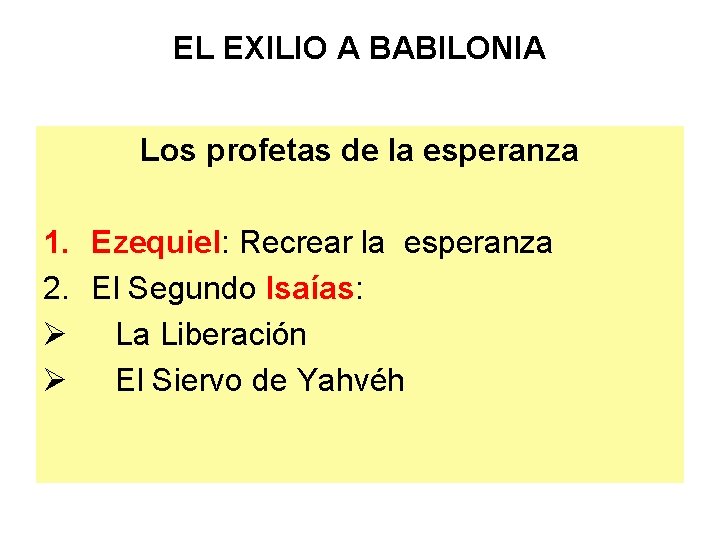 EL EXILIO A BABILONIA

Los profetas de la esperanza

1. Ezequiel: Recrear la esperanza
2. El Segundo Isaías:
➢ La Liberación
➢ El Siervo de Yahvéh